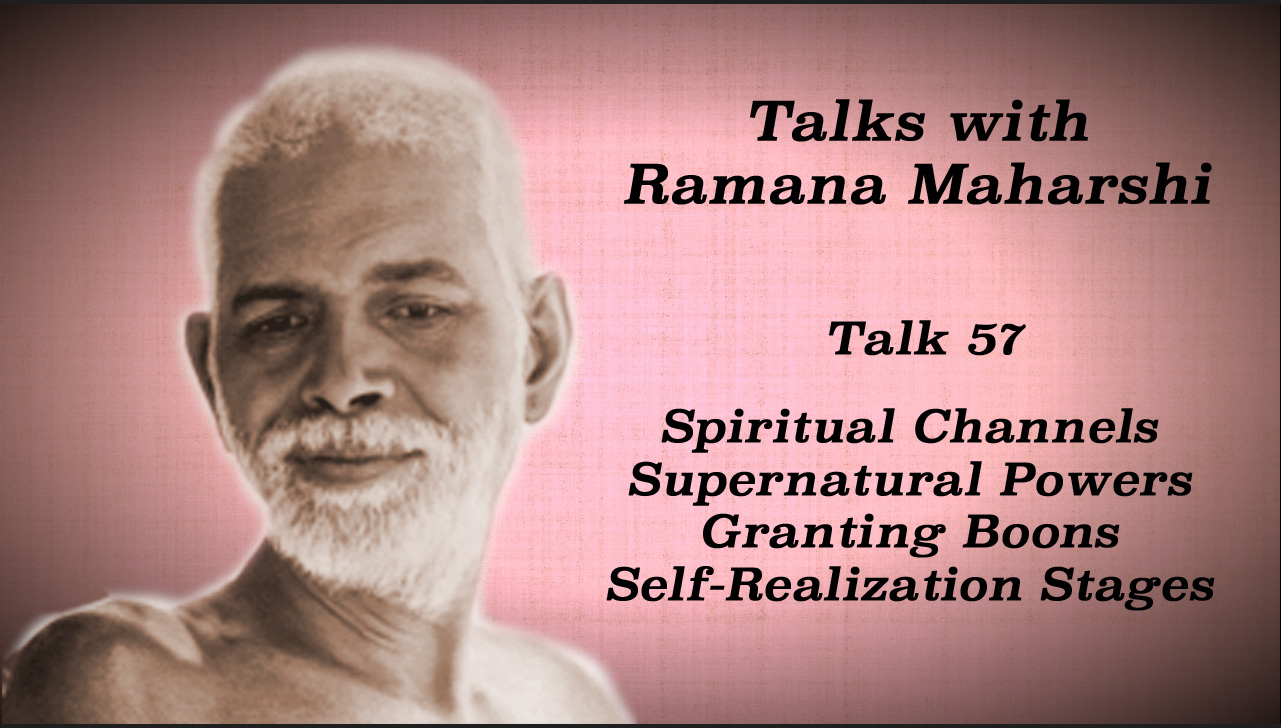 Talks with Ramana Maharshi

Talk 57

Spiritual Channels
Supernatural Powers
Granting Boons
Self-Realization Stages